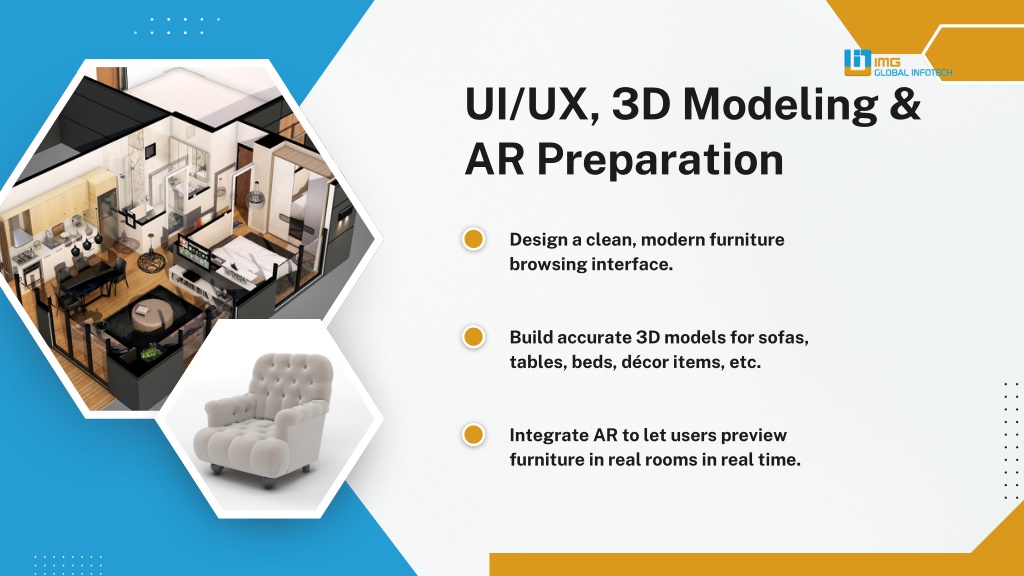 IMG GLOBAL INFOTECH

UI/UX, 3D Modeling & AR Preparation

Design a clean, modern furniture browsing interface.

Build accurate 3D models for sofas, tables, beds, décor items, etc.

Integrate AR to let users preview furniture in real rooms in real time.